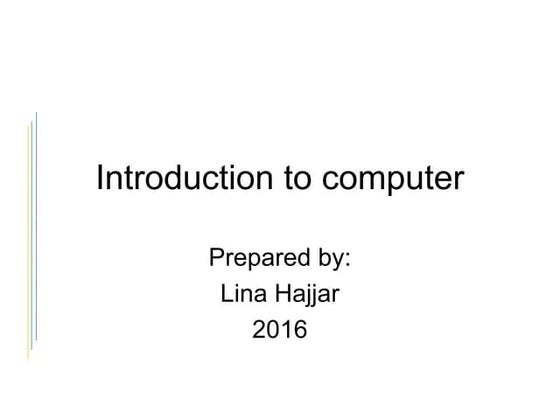 Introduction to computer

Prepared by:
Lina Hajjar
2016